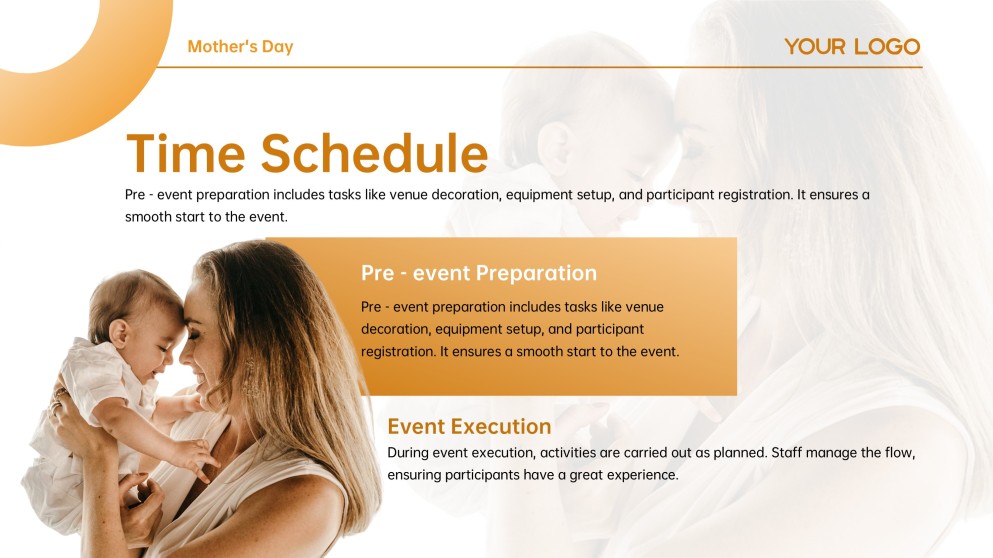 Mother's Day

YOUR LOGO

Time Schedule

Pre - event preparation includes tasks like venue decoration, equipment setup, and participant registration. It ensures a smooth start to the event.

Pre - event Preparation

Pre - event preparation includes tasks like venue decoration, equipment setup, and participant registration. It ensures a smooth start to the event.

Event Execution

During event execution, activities are carried out as planned. Staff manage the flow, ensuring participants have a great experience.